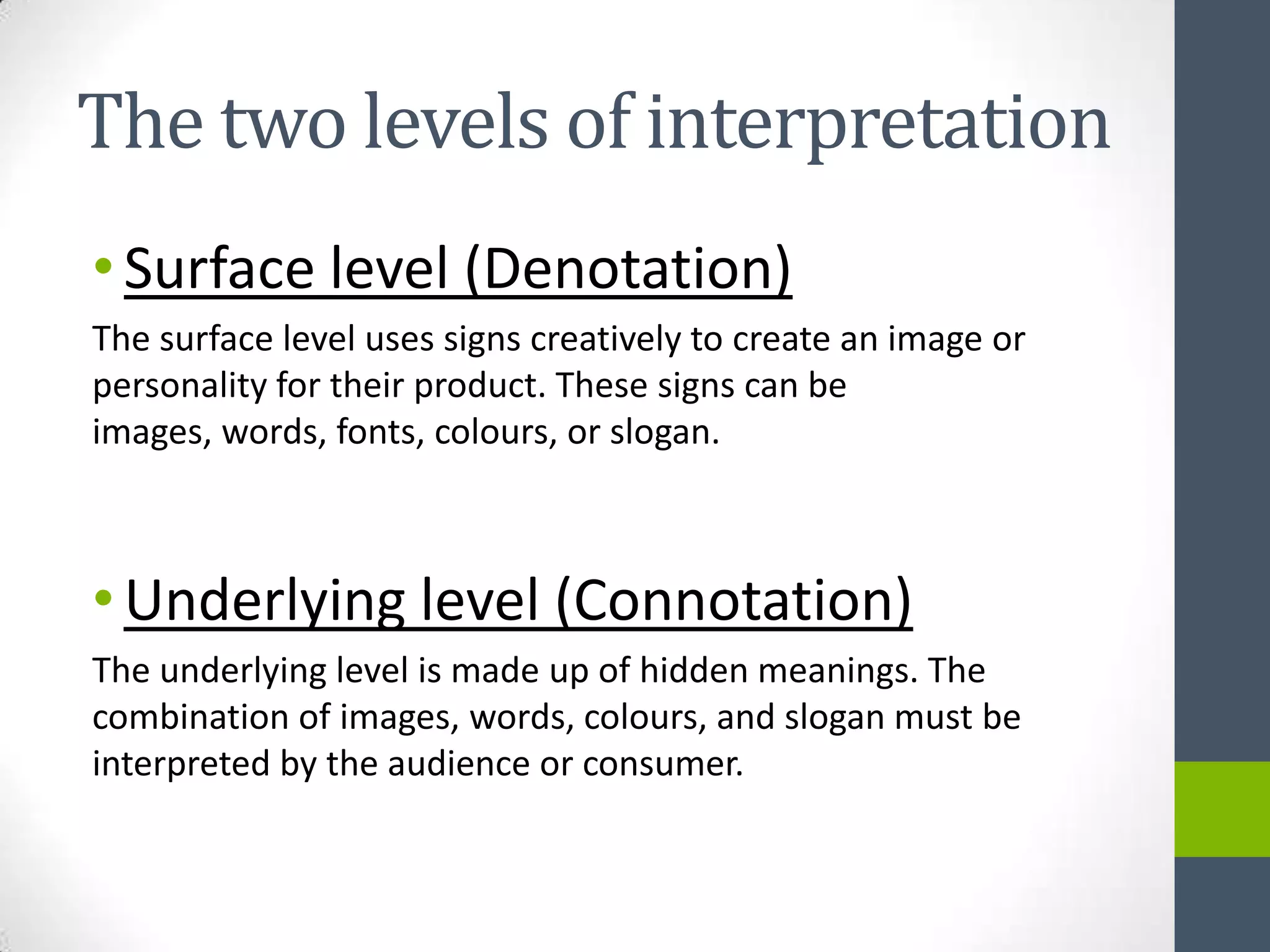 The two levels of interpretation

• Surface level (Denotation)

The surface level uses signs creatively to create an image or personality for their product. These signs can be images, words, fonts, colours, or slogan.

• Underlying level (Connotation)

The underlying level is made up of hidden meanings. The combination of images, words, colours, and slogan must be interpreted by the audience or consumer.